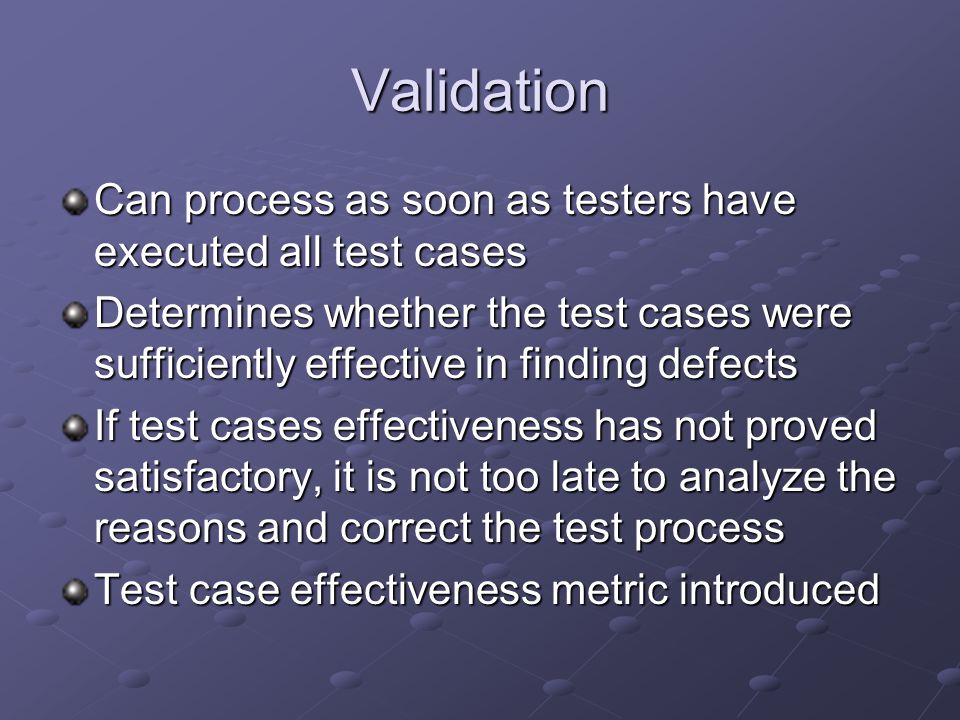 Validation

Can process as soon as testers have executed all test cases

Determines whether the test cases were sufficiently effective in finding defects

If test cases effectiveness has not proved satisfactory, it is not too late to analyze the reasons and correct the test process

Test case effectiveness metric introduced